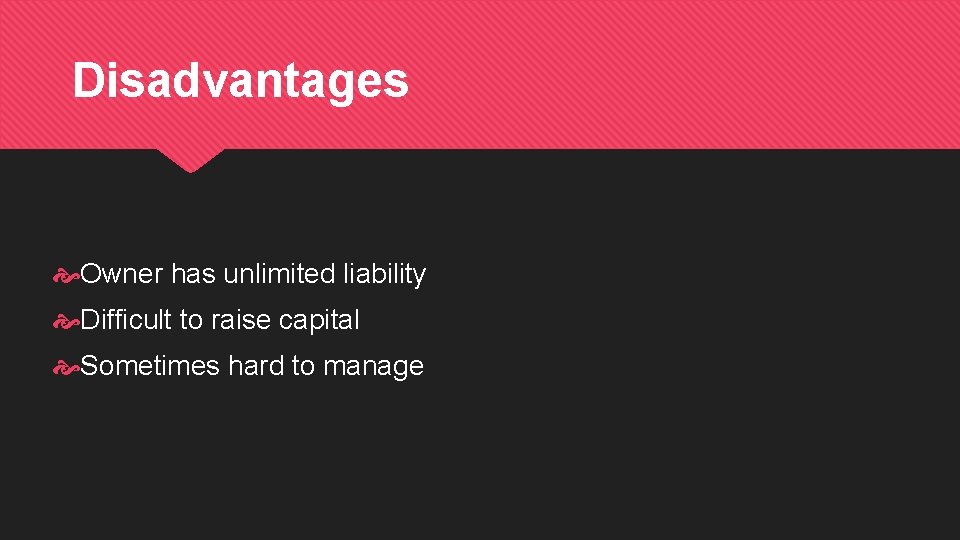 Disadvantages

Owner has unlimited liability

Difficult to raise capital

Sometimes hard to manage